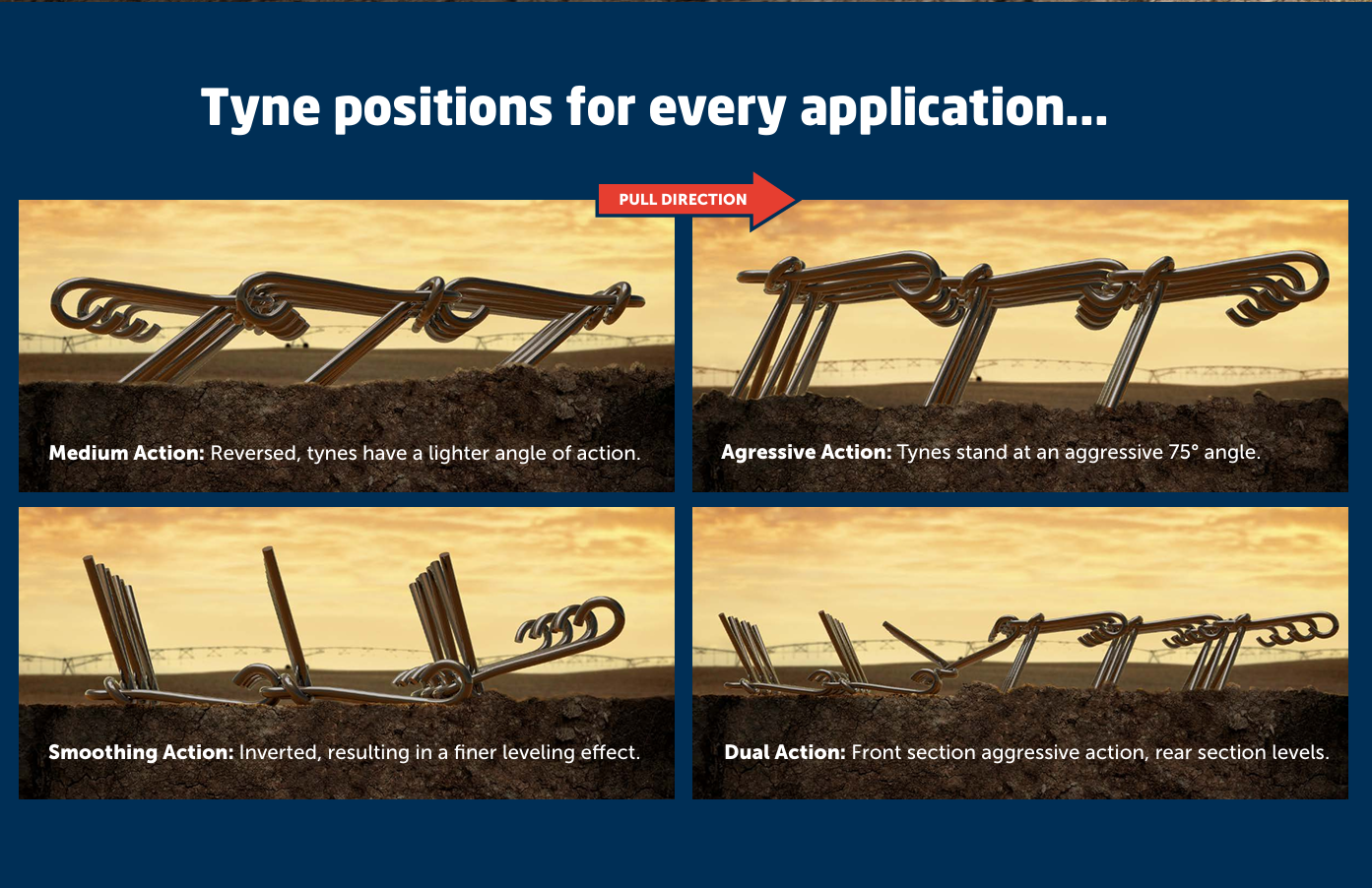 Tyne positions for every application...

PULL DIRECTION

Medium Action: Reversed, tynes have a lighter angle of action.

Agressive Action: Tynes stand at an aggressive 75° angle.

Smoothing Action: Inverted, resulting in a finer leveling effect.

Dual Action: Front section aggressive action, rear section levels.